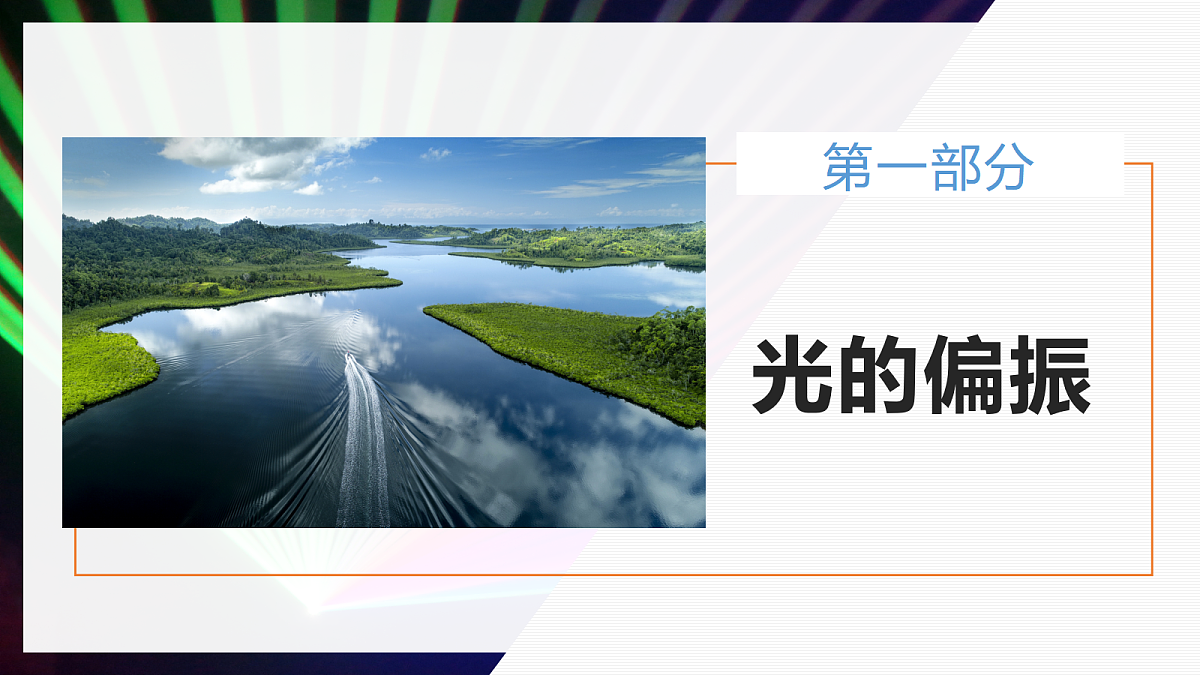 第一部分

光的偏振